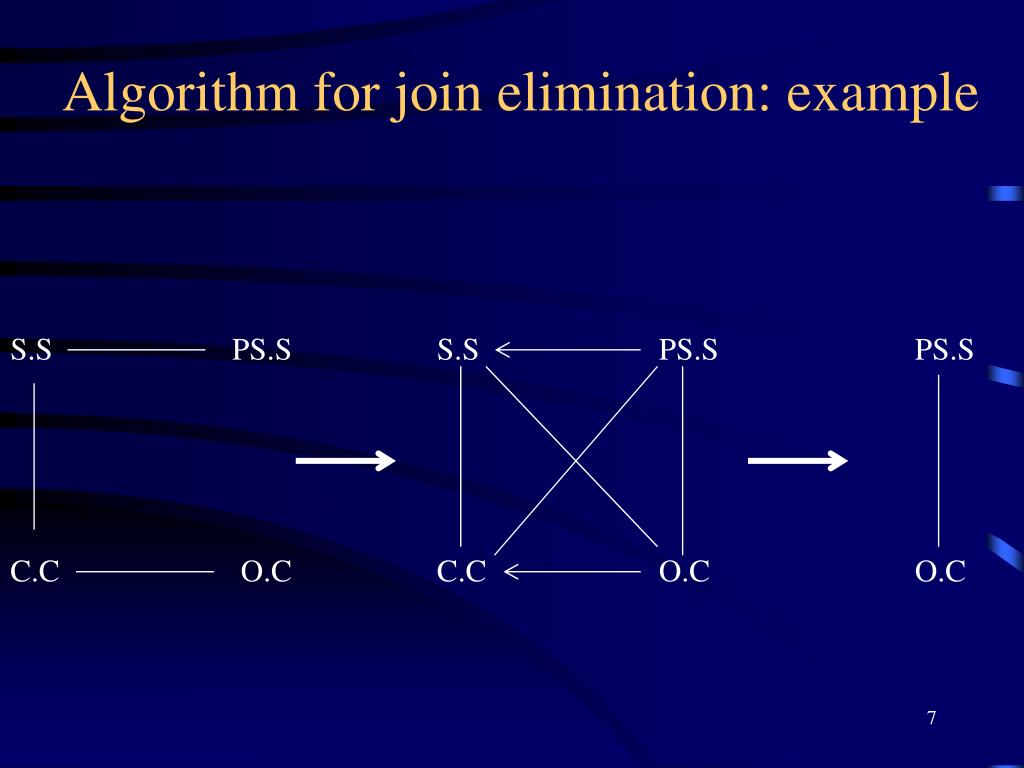 Algorithm for join elimination: example

S.S PS.S

C.C O.C

S.S PS.S

C.C O.C

PS.S

O.C

7